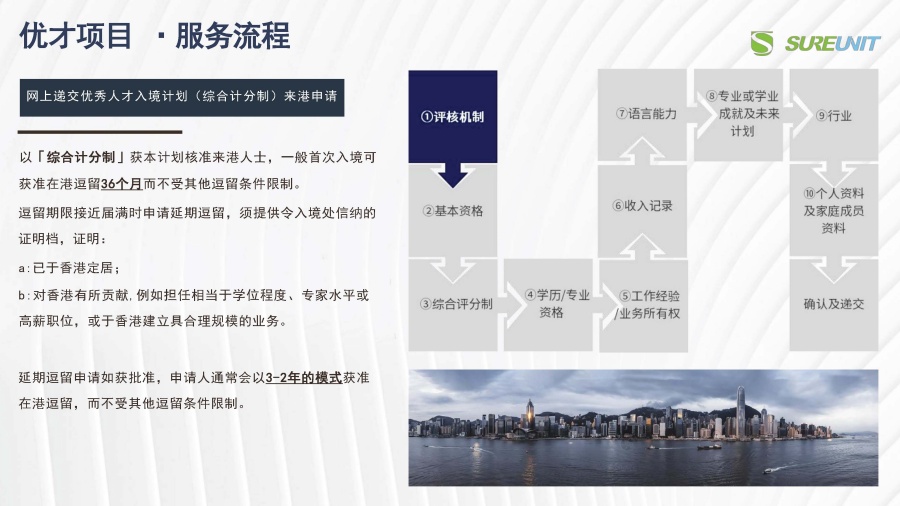 优才项目 ·服务流程

SUREUNIT

网上递交优秀人才入境计划（综合计分制）来港申请

以「综合计分制」获本计划核准来港人士，一般首次入境可获准在港逗留36个月而不受其他逗留条件限制。

逗留期限接近届满时申请延期逗留，须提供令入境处信纳的证明档，证明：

a：已于香港定居；

b：对香港有所贡献，例如担任相当于学位程度、专家水平或高薪职位，或于香港建立具合理规模的业务。

延期逗留申请如获批准，申请人通常会以3-2年的模式获准在港逗留，而不受其他逗留条件限制。

①评核机制

②基本资格

③综合评分制

④学历/专业资格

⑤工作经验/业务所有权

⑥收入记录

⑦语言能力

⑧专业或学业成就及未来计划

⑨行业

⑩个人资料及家庭成员资料

确认及递交